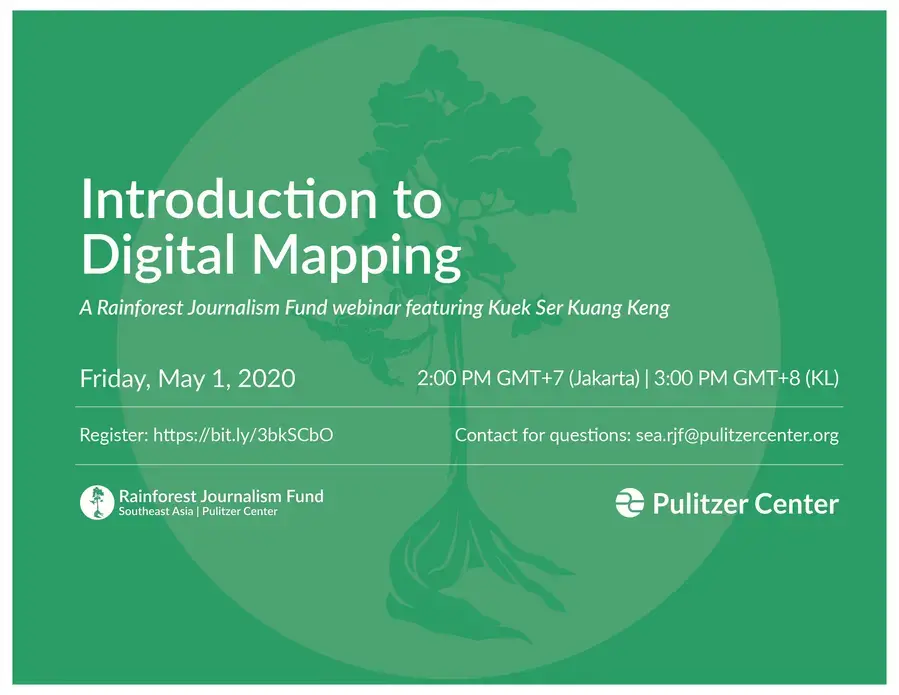 Introduction to Digital Mapping

A Rainforest Journalism Fund webinar featuring Kuek Ser Kuang Keng

Friday, May 1, 2020

2:00 PM GMT+7 (Jakarta) | 3:00 PM GMT+8 (KL)

Register: https://bit.ly/3bkSCbO

Contact for questions: sea.rjf@pulitzercenter.org

Rainforest Journalism Fund
Southeast Asia | Pulitzer Center

Pulitzer Center